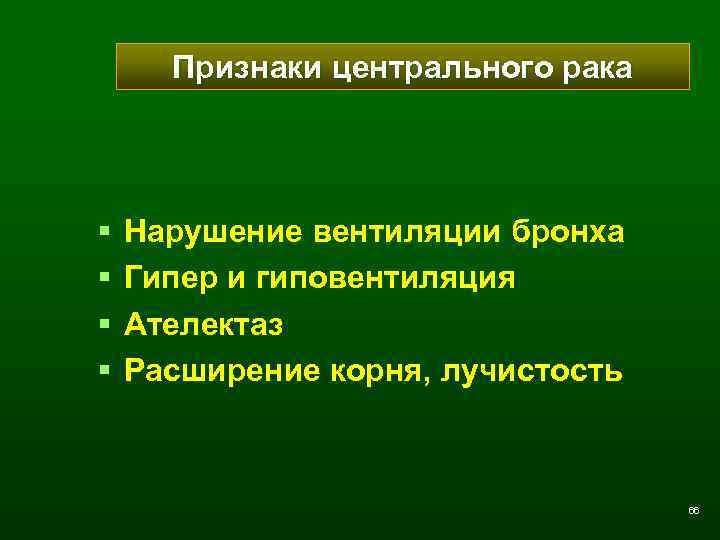 Признаки центрального рака

▪ Нарушение вентиляции бронха
▪ Гипер и гиповентиляция
▪ Ателектаз
▪ Расширение корня, лучистость

66